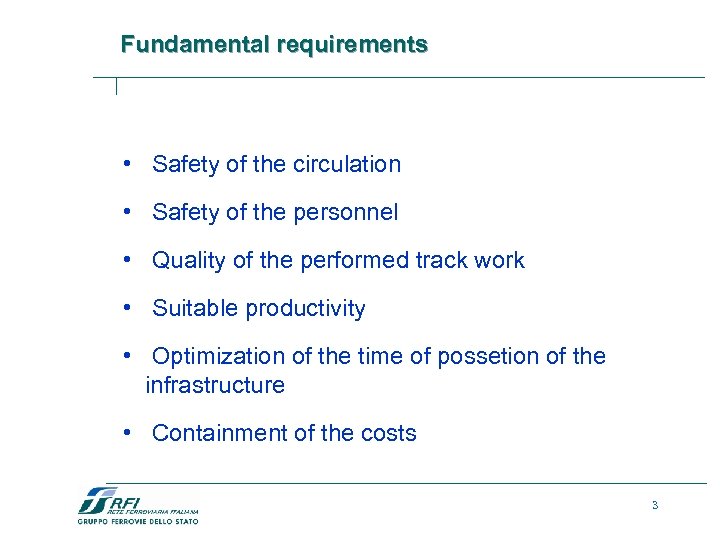 Fundamental requirements

• Safety of the circulation

• Safety of the personnel

• Quality of the performed track work

• Suitable productivity

• Optimization of the time of possetion of the infrastructure

• Containment of the costs

RFI
RETE FERROVIARIA ITALIANA
GRUPPO FERROVIE DELLO STATO

3